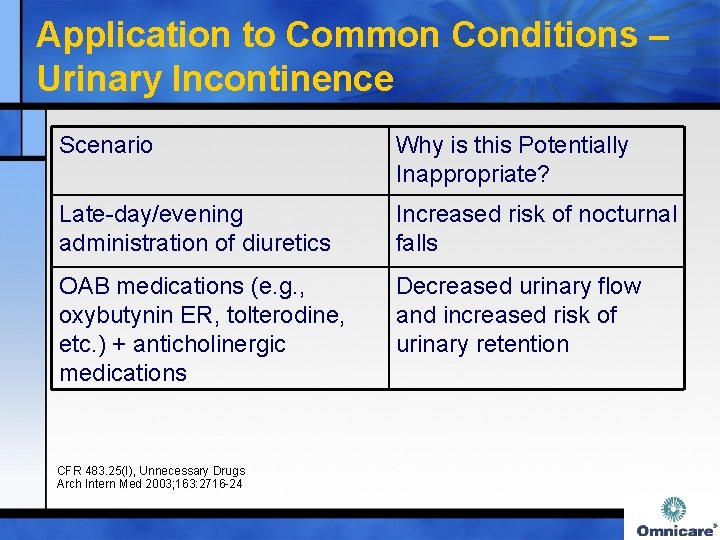 Application to Common Conditions – Urinary Incontinence

| Scenario | Why is this Potentially Inappropriate? |
|---|---|
| Late-day/evening administration of diuretics | Increased risk of nocturnal falls |
| OAB medications (e.g., oxybutynin ER, tolterodine, etc.) + anticholinergic medications | Decreased urinary flow and increased risk of urinary retention |

CFR 483.25(l), Unnecessary Drugs
Arch Intern Med 2003;163:2716-24

Omnicare®